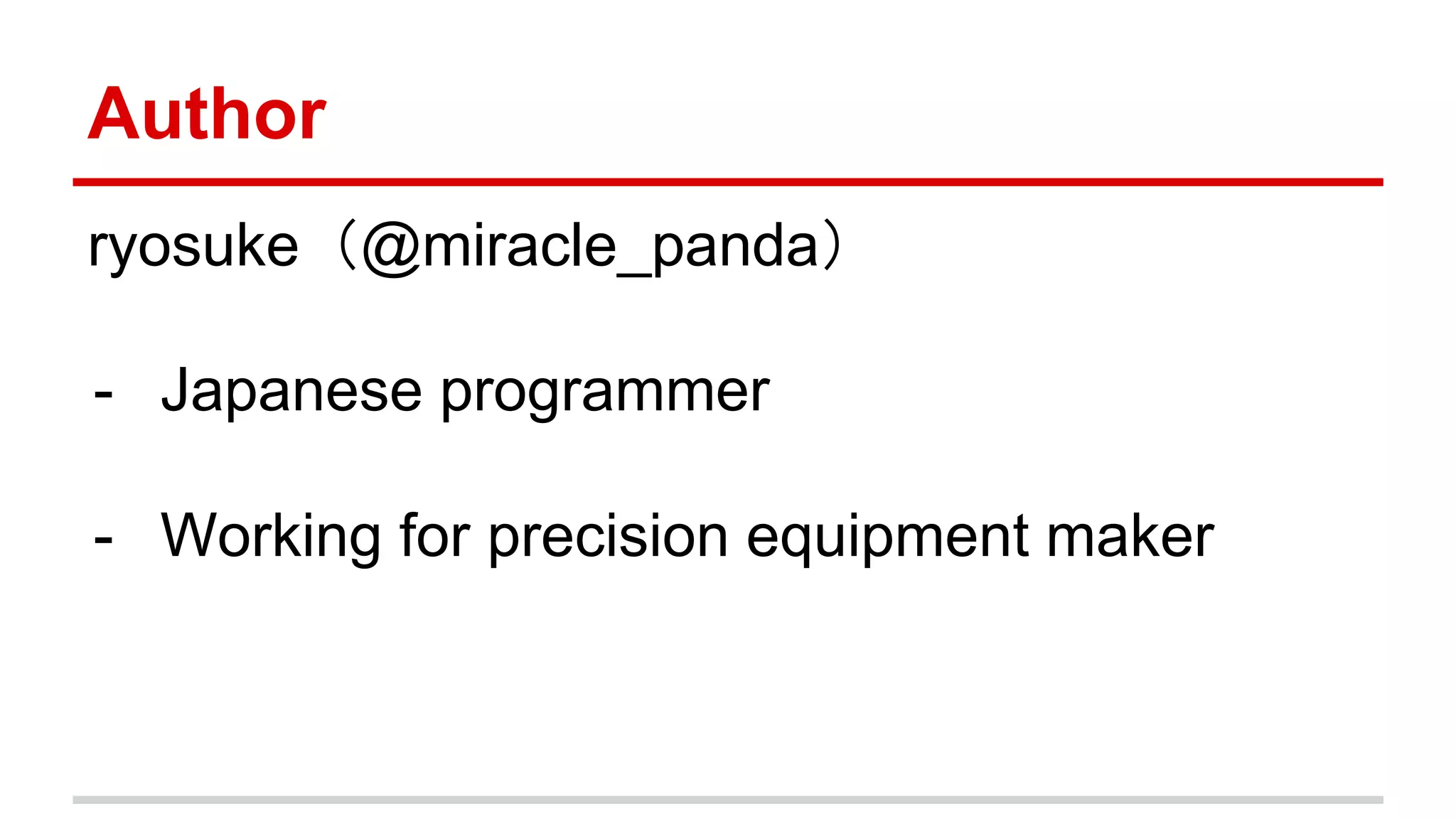 Author

ryosuke（@miracle_panda）

- Japanese programmer

- Working for precision equipment maker